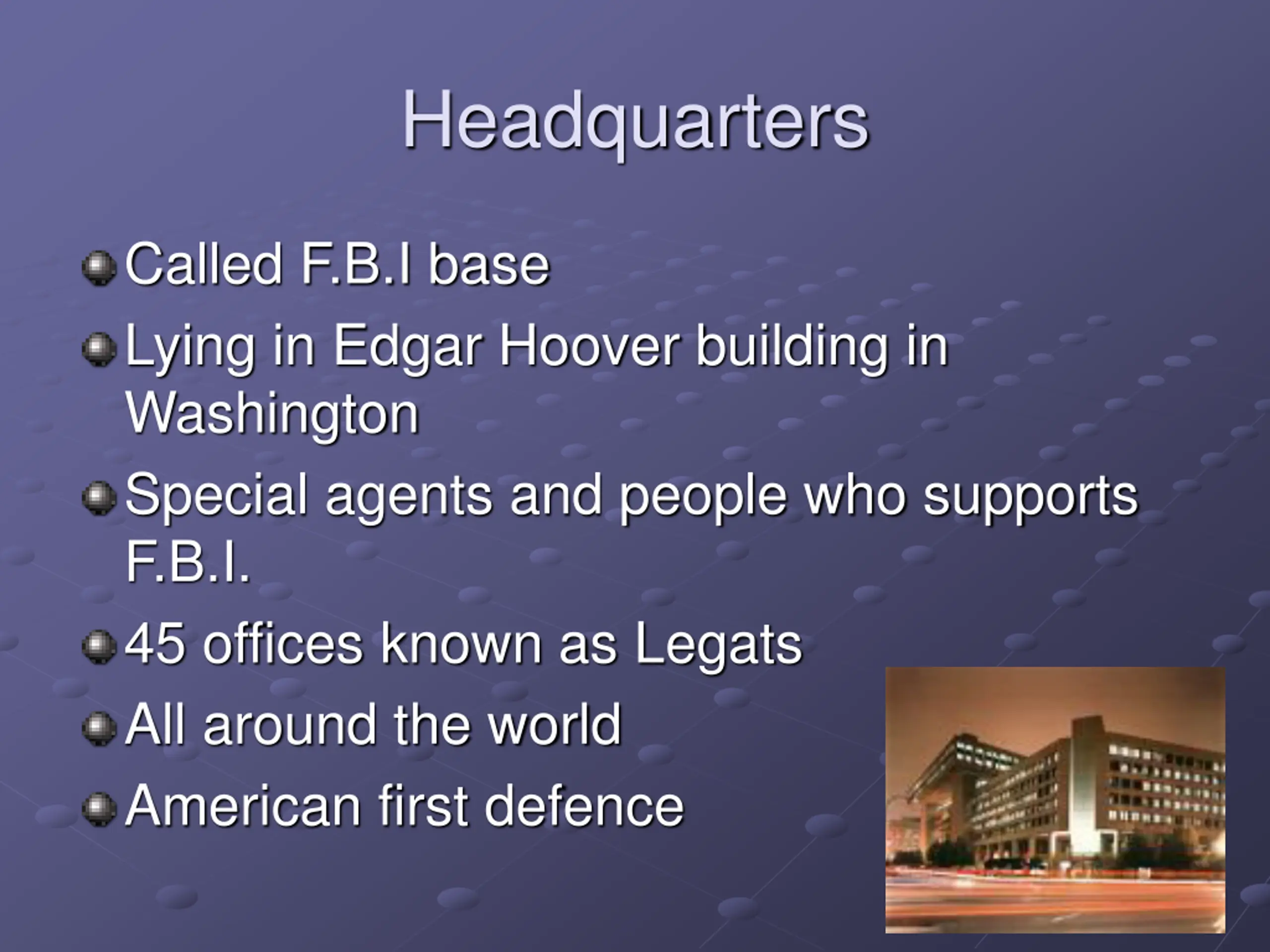 Headquarters

Called F.B.I base

Lying in Edgar Hoover building in Washington

Special agents and people who supports F.B.I.

45 offices known as Legats

All around the world

American first defence